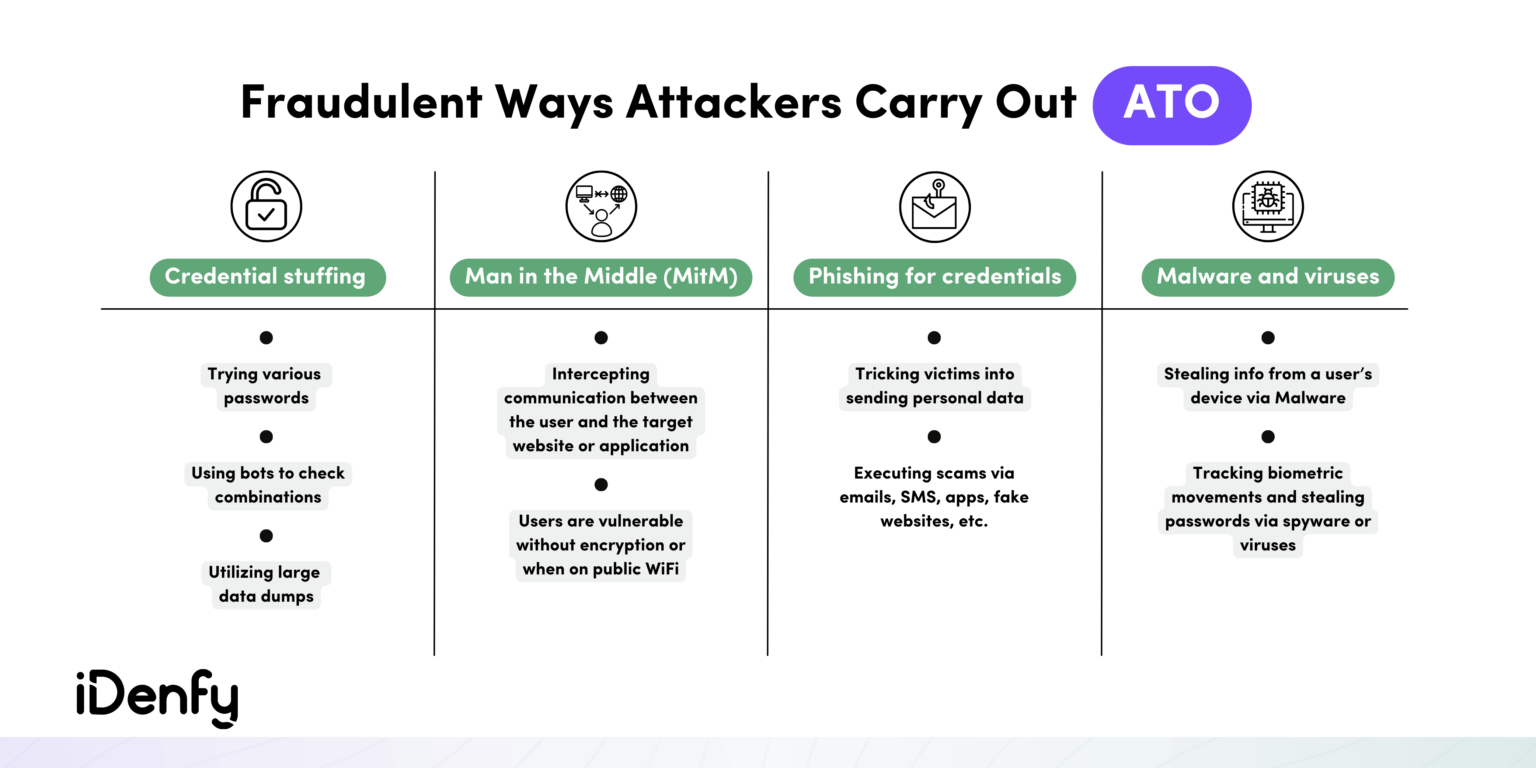 Fraudulent Ways Attackers Carry Out ATO

Credential stuffing

Trying various passwords

Using bots to check combinations

Utilizing large data dumps

Man in the Middle (MitM)

Intercepting communication between the user and the target website or application

Users are vulnerable without encryption or when on public WiFi

Phishing for credentials

Tricking victims into sending personal data

Executing scams via emails, SMS, apps, fake websites, etc.

Malware and viruses

Stealing info from a user's device via Malware

Tracking biometric movements and stealing passwords via spyware or viruses

iDenfy